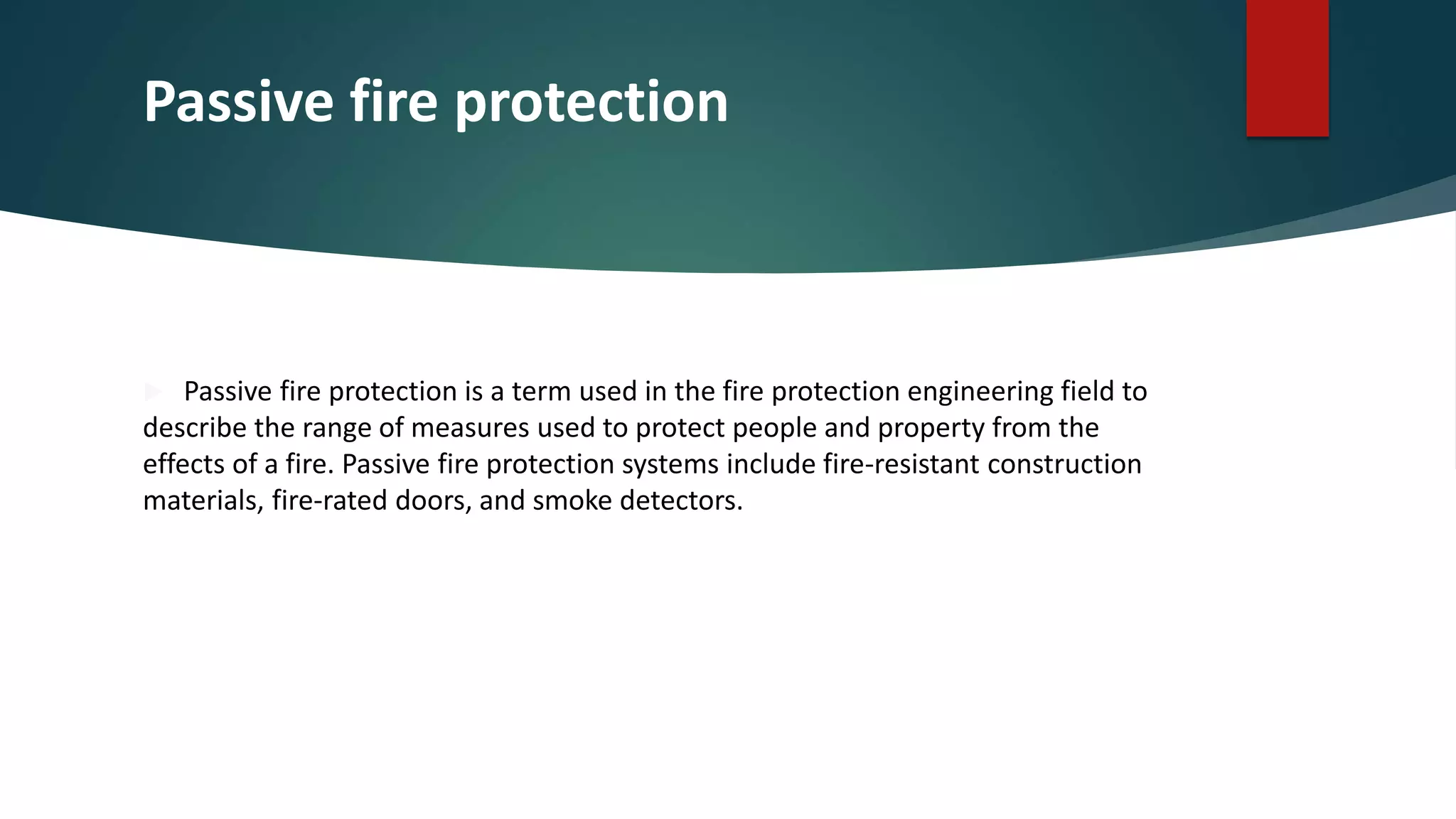 Passive fire protection

Passive fire protection is a term used in the fire protection engineering field to describe the range of measures used to protect people and property from the effects of a fire. Passive fire protection systems include fire-resistant construction materials, fire-rated doors, and smoke detectors.